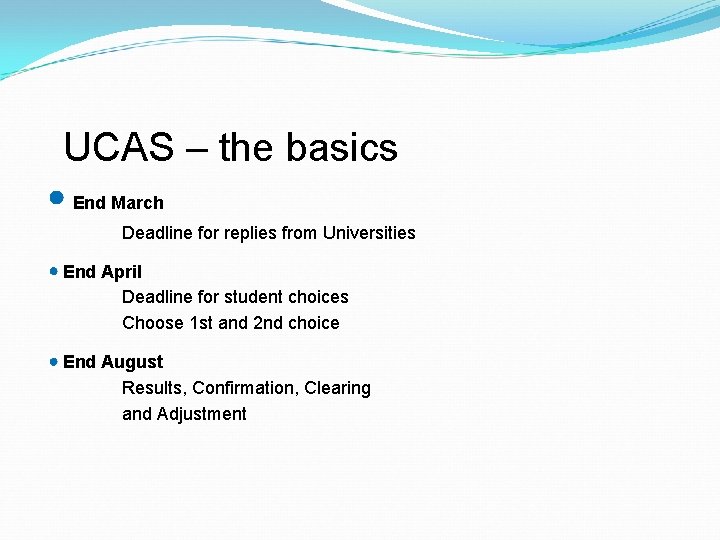 UCAS – the basics

End March

Deadline for replies from Universities

End April

Deadline for student choices

Choose 1st and 2nd choice

End August

Results, Confirmation, Clearing and Adjustment